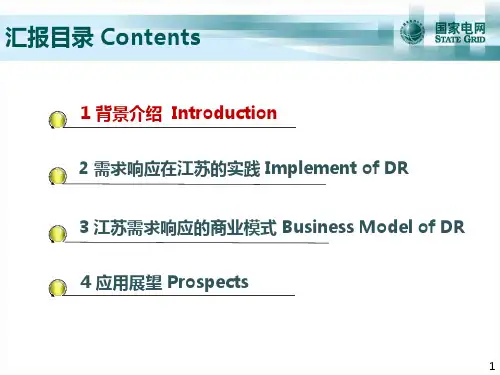 汇报目录 Contents

国家电网
STATE GRID

1 背景介绍 Introduction

2 需求响应在江苏的实践 Implement of DR

3 江苏需求响应的商业模式 Business Model of DR

4 应用展望 Prospects

1